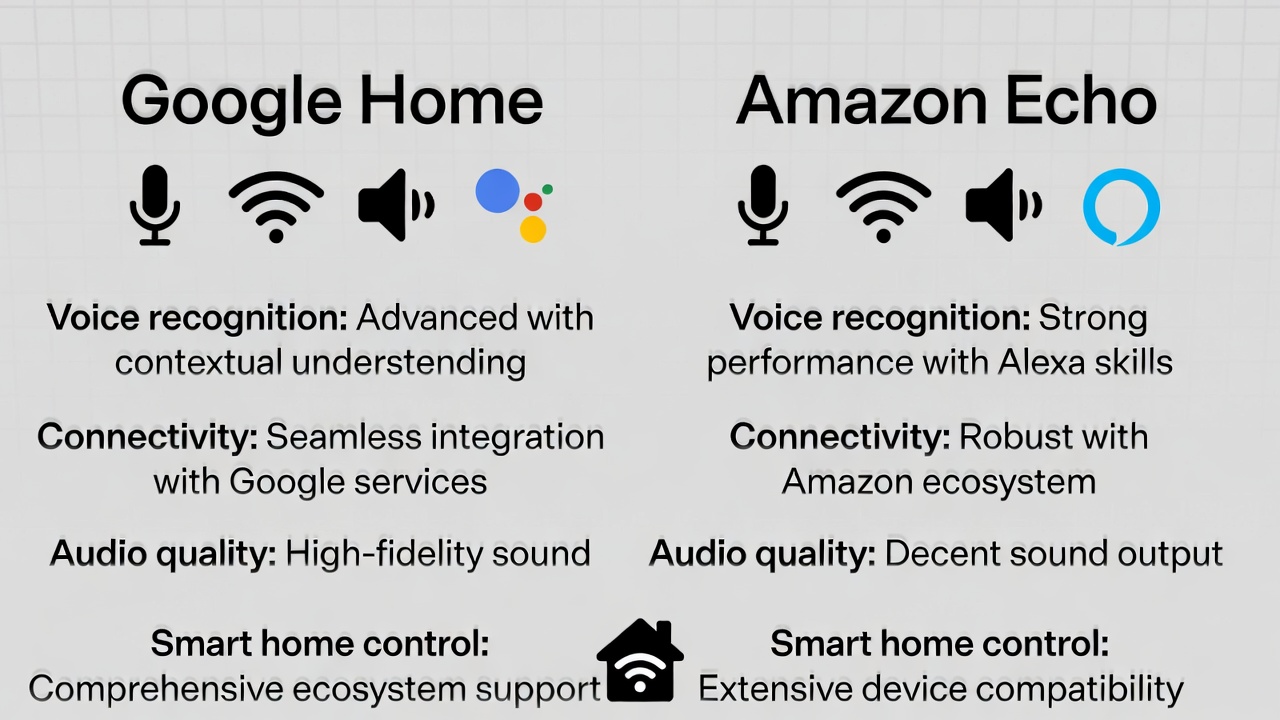 Google Home

Voice recognition: Advanced with contextual understending

Connectivity: Seamless integration with Google services

Audio quality: High-fidelity sound

Smart home control: Comprehensive ecosystem support

Amazon Echo

Voice recognition: Strong performance with Alexa skills

Connectivity: Robust with Amazon ecosystem

Audio quality: Decent sound output

Smart home control: Extensive device compatibility